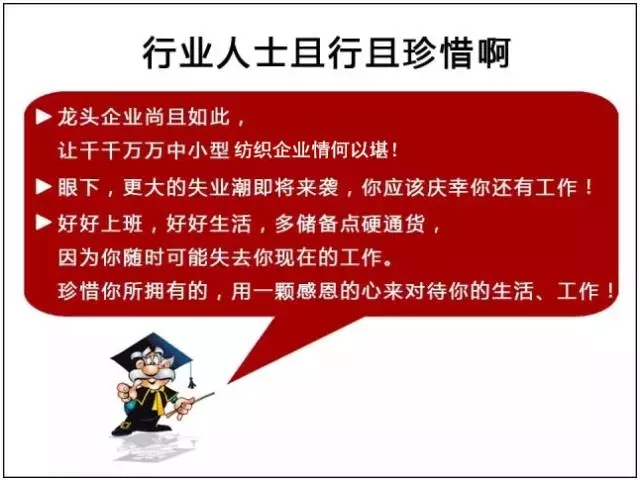 行业人士且行且珍惜啊

▶ 龙头企业尚且如此，
让千千万万中小型 纺织企业情何以堪！

▶ 眼下，更大的失业潮即将来袭，你应该庆幸你还有工作！

▶ 好好上班，好好生活，多储备点硬通货，
因为你随时可能失去你现在的工作。
珍惜你所拥有的，用一颗感恩的心来对待你的生活、工作！